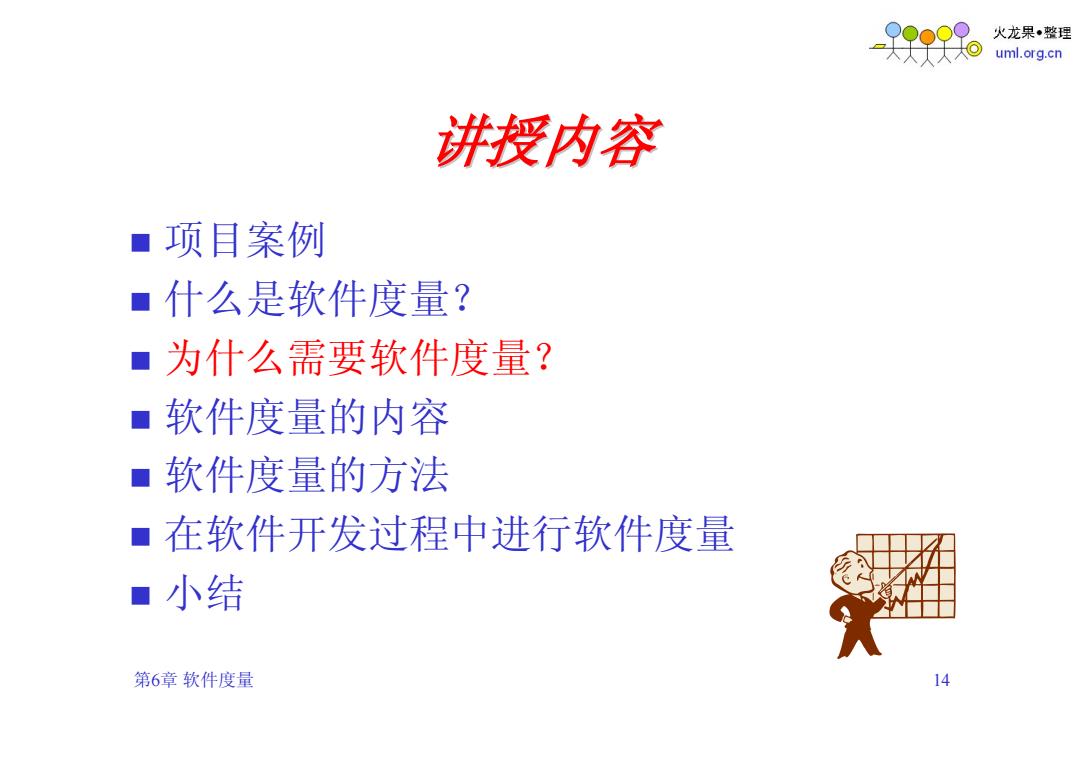 火龙果•整理
uml.org.cn

讲授内容

■ 项目案例
■ 什么是软件度量?
■ 为什么需要软件度量?
■ 软件度量的内容
■ 软件度量的方法
■ 在软件开发过程中进行软件度量
■ 小结

第6章 软件度量

14